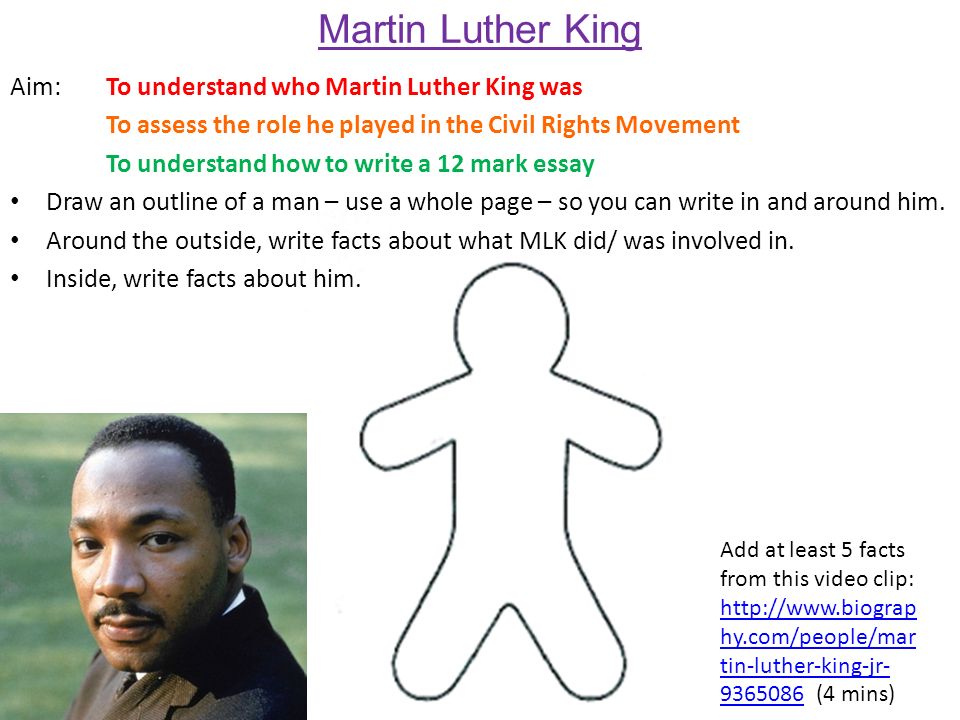 Martin Luther King

Aim: To understand who Martin Luther King was
To assess the role he played in the Civil Rights Movement
To understand how to write a 12 mark essay

• Draw an outline of a man – use a whole page – so you can write in and around him.
• Around the outside, write facts about what MLK did/ was involved in.
• Inside, write facts about him.

Add at least 5 facts from this video clip: http://www.biography.com/people/martin-luther-king-jr-9365086 (4 mins)